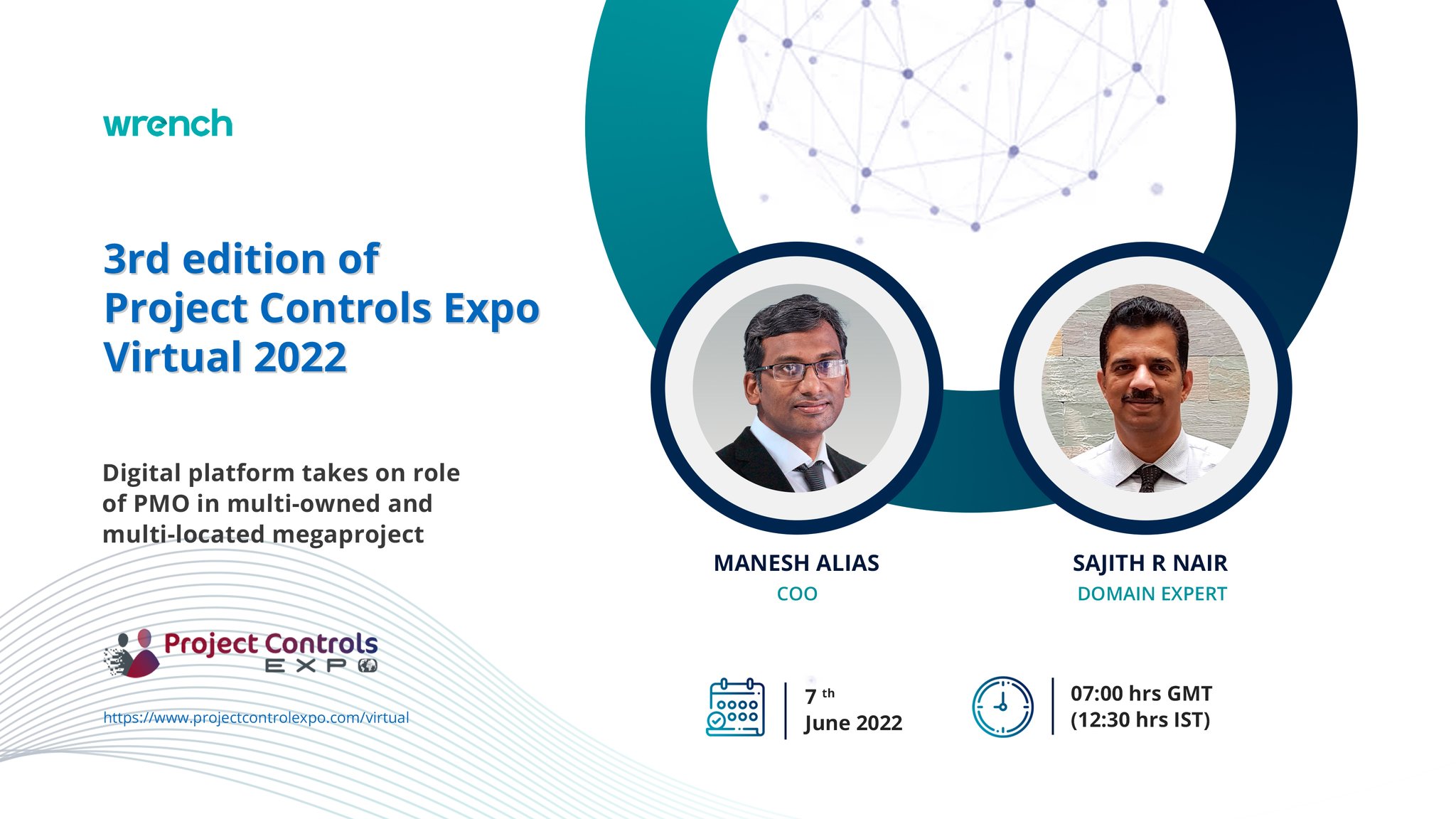 wrench

3rd edition of Project Controls Expo Virtual 2022

Digital platform takes on role of PMO in multi-owned and multi-located megaproject

Project Controls EXPO

https://www.projectcontrolexpo.com/virtual

MANESH ALIAS
COO

SAJITH R NAIR
DOMAIN EXPERT

7 th
June 2022

07:00 hrs GMT
(12:30 hrs IST)